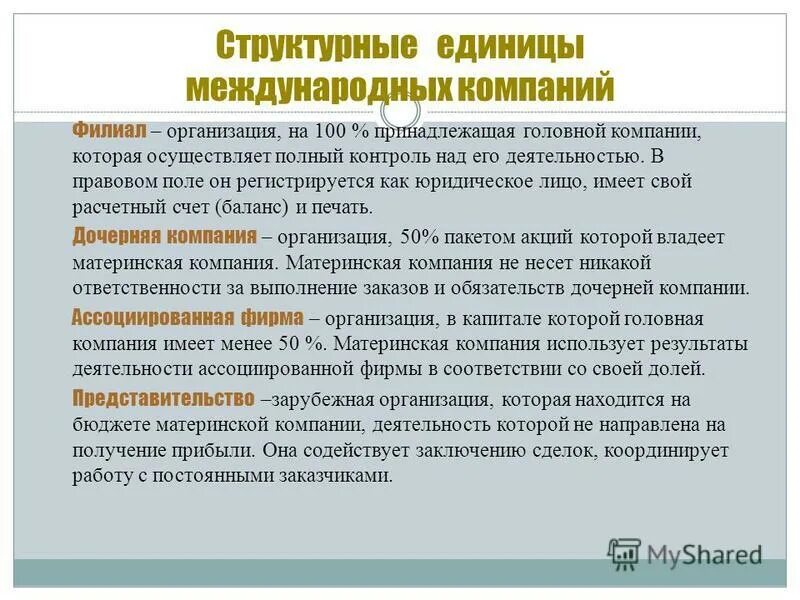 Структурные единицы международных компаний

Филиал – организация, на 100 % принадлежащая головной компании, которая осуществляет полный контроль над его деятельностью. В правовом поле он регистрируется как юридическое лицо, имеет свой расчетный счет (баланс) и печать.

Дочерняя компания – организация, 50% пакетом акций которой владеет материнская компания. Материнская компания не несет никакой ответственности за выполнение заказов и обязательств дочерней компании.

Ассоциированная фирма – организация, в капитале которой головная компания имеет менее 50 %. Материнская компания использует результаты деятельности ассоциированной фирмы в соответствии со своей долей.

Представительство –зарубежная организация, которая находится на бюджете материнской компании, деятельность которой не направлена на получение прибыли. Она содействует заключению сделок, координирует работу с постоянными заказчиками.

MyShared